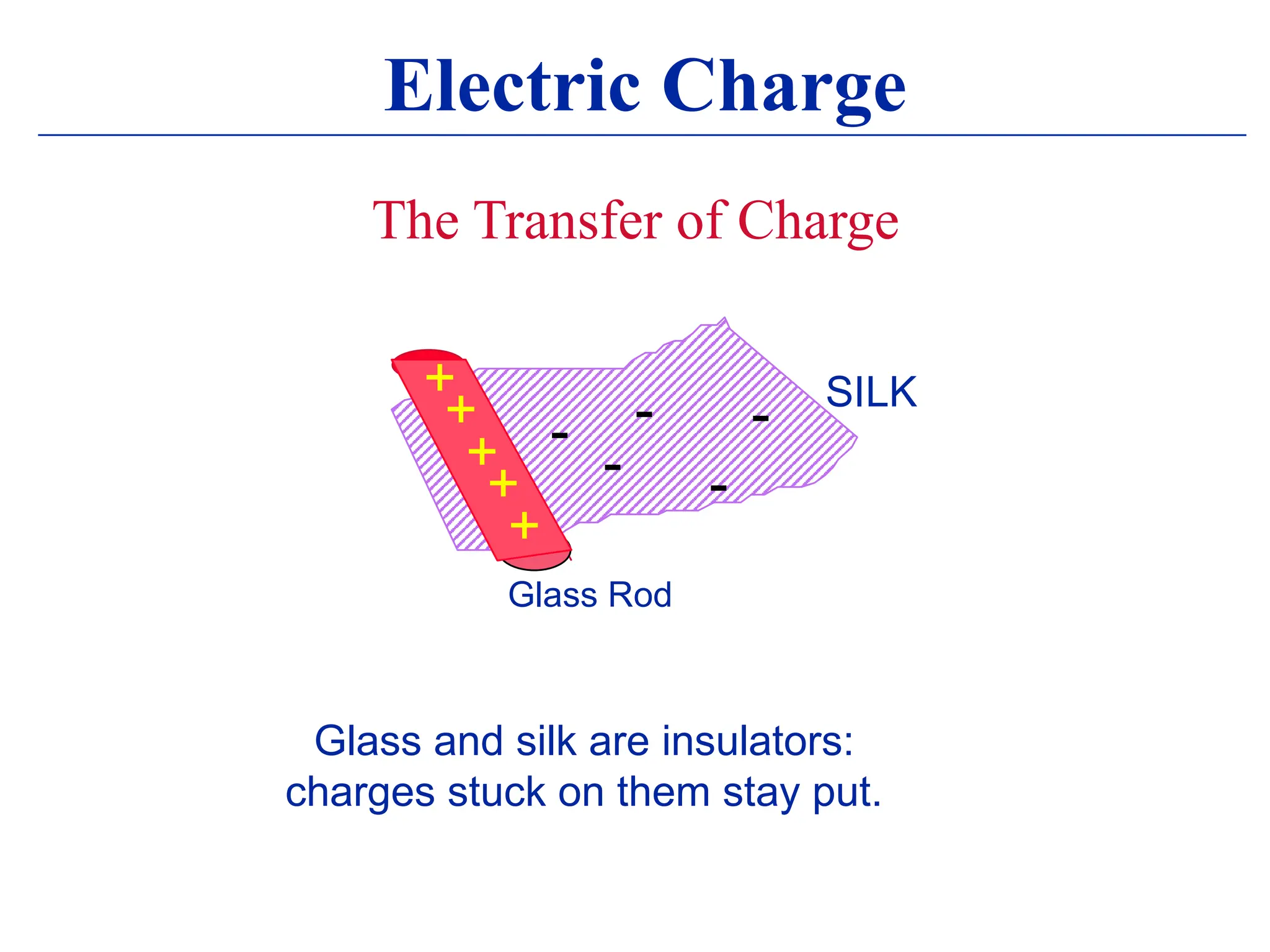 Electric Charge

The Transfer of Charge

+ + + + +

- - - - -

SILK

Glass Rod

Glass and silk are insulators: charges stuck on them stay put.